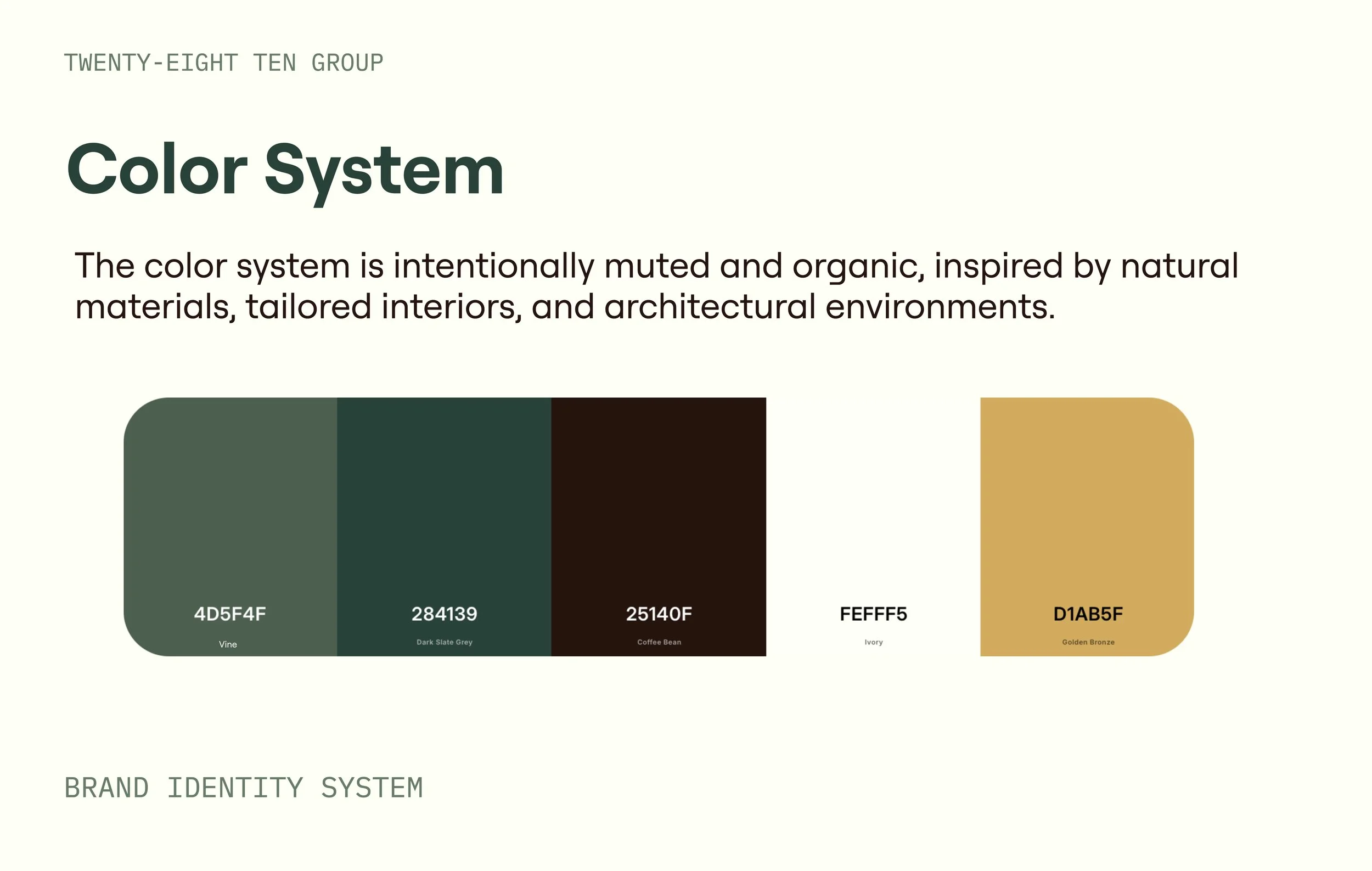 TWENTY-EIGHT TEN GROUP

Color System

The color system is intentionally muted and organic, inspired by natural materials, tailored interiors, and architectural environments.

4D5F4F
Vine

284139
Dark Slate Grey

25140F
Coffee Bean

FEFFF5
Ivory

D1AB5F
Golden Bronze

BRAND IDENTITY SYSTEM